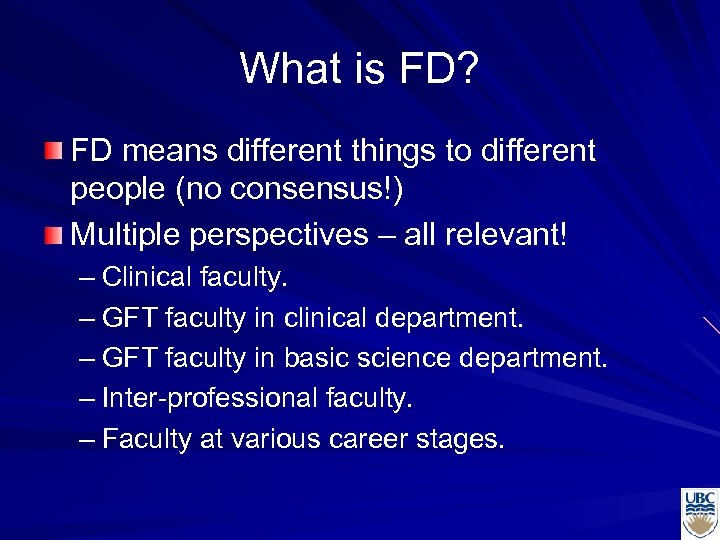 What is FD?

FD means different things to different people (no consensus!)

Multiple perspectives – all relevant!

– Clinical faculty.

– GFT faculty in clinical department.

– GFT faculty in basic science department.

– Inter-professional faculty.

– Faculty at various career stages.

UBC